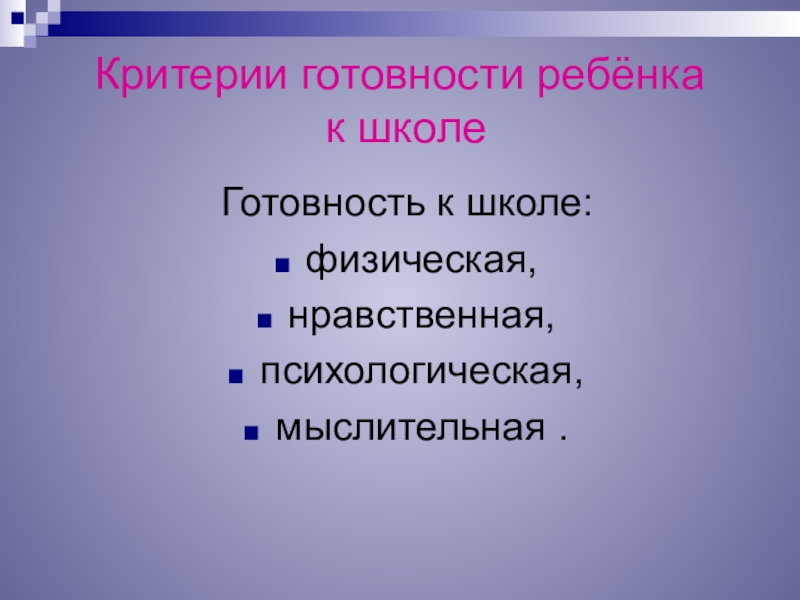 Критерии готовности ребёнка к школе

Готовность к школе:

- физическая,
- нравственная,
- психологическая,
- мыслительная .